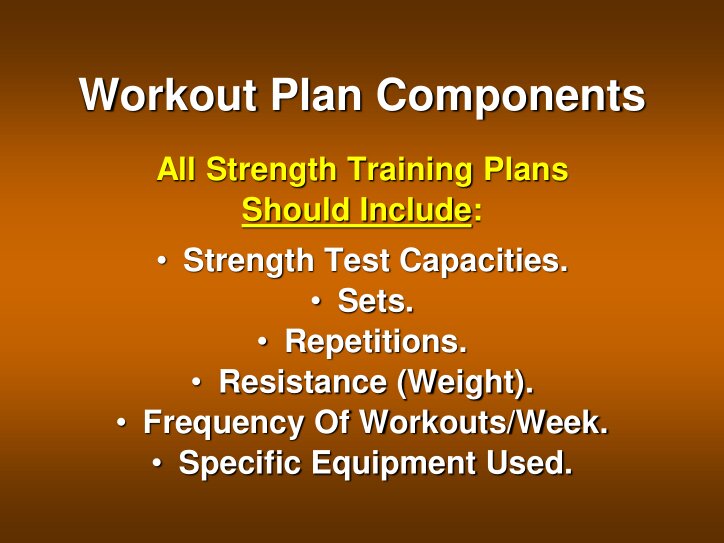 Workout Plan Components

All Strength Training Plans Should Include:

• Strength Test Capacities.
• Sets.
• Repetitions.
• Resistance (Weight).
• Frequency Of Workouts/Week.
• Specific Equipment Used.